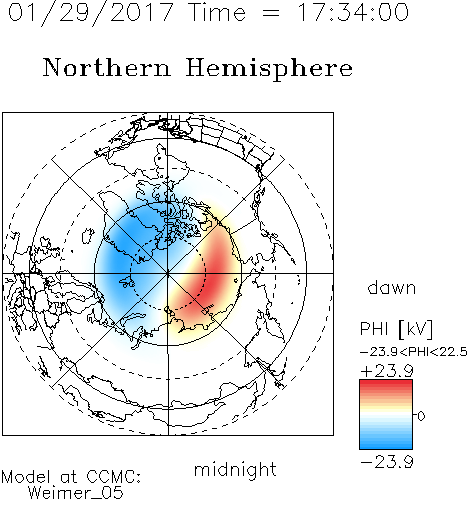 01/29/2017 Time = 17:34:00

Northern Hemisphere

dawn

PHI [kV]

−23.9<PHI<22.5

+23.9

0

−23.9

midnight

Model at CCMC:
Weimer_05